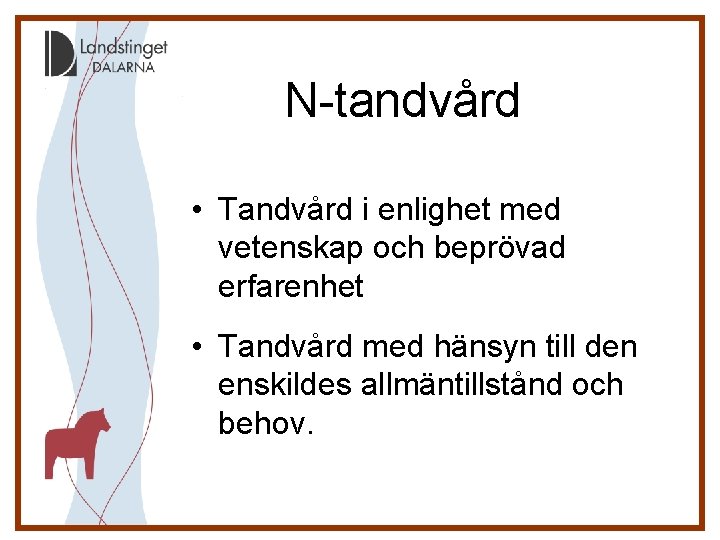 Landstinget
DALARNA

N-tandvård

• Tandvård i enlighet med vetenskap och beprövad erfarenhet

• Tandvård med hänsyn till den enskildes allmäntillstånd och behov.